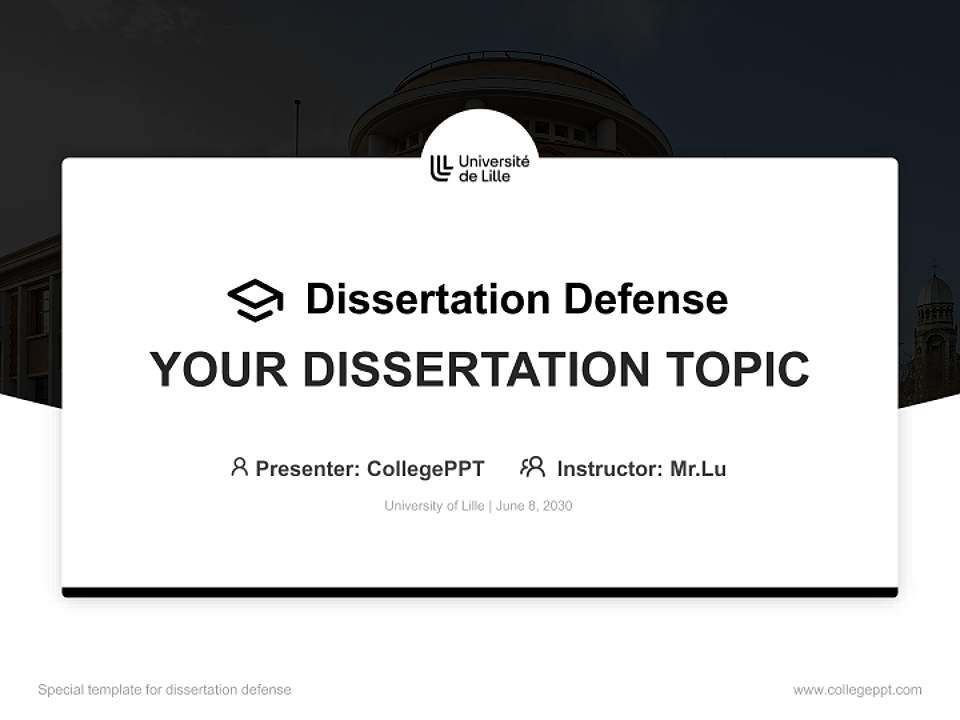 Université de Lille

Dissertation Defense

YOUR DISSERTATION TOPIC

Presenter: CollegePPT Instructor: Mr.Lu

University of Lille | June 8, 2030

Special template for dissertation defense

www.collegeppt.com